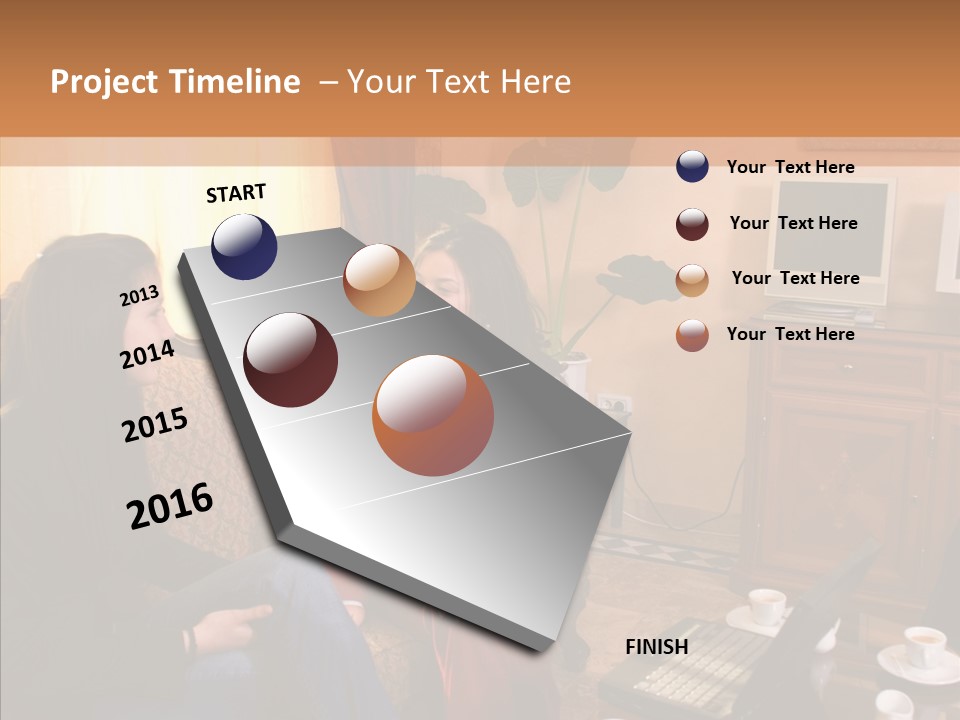 Project Timeline – Your Text Here

START

2013

2014

2015

2016

FINISH

Your Text Here

Your Text Here

Your Text Here

Your Text Here